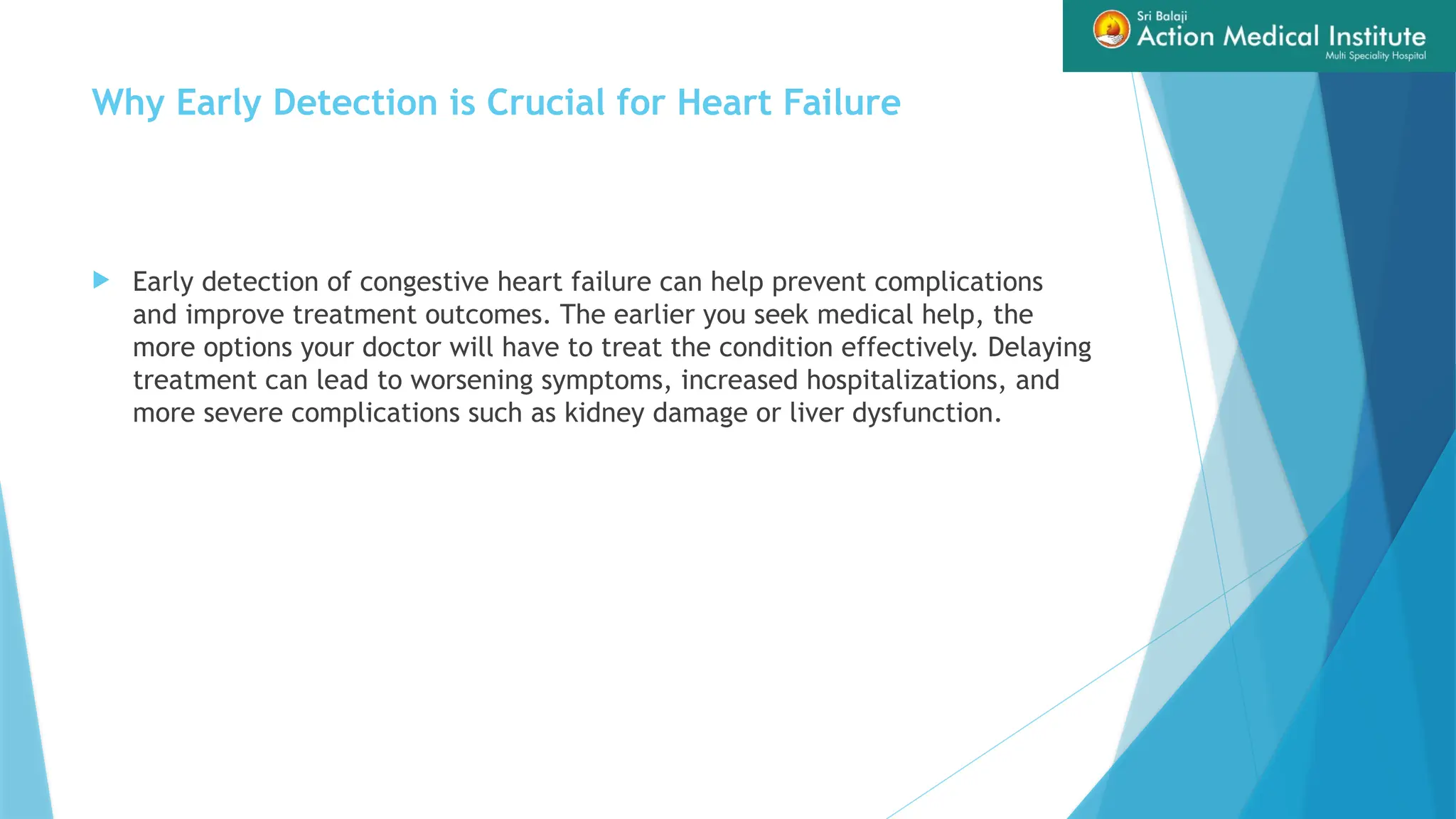 Sri Balaji
Action Medical Institute
Multi Speciality Hospital

Why Early Detection is Crucial for Heart Failure

Early detection of congestive heart failure can help prevent complications and improve treatment outcomes. The earlier you seek medical help, the more options your doctor will have to treat the condition effectively. Delaying treatment can lead to worsening symptoms, increased hospitalizations, and more severe complications such as kidney damage or liver dysfunction.